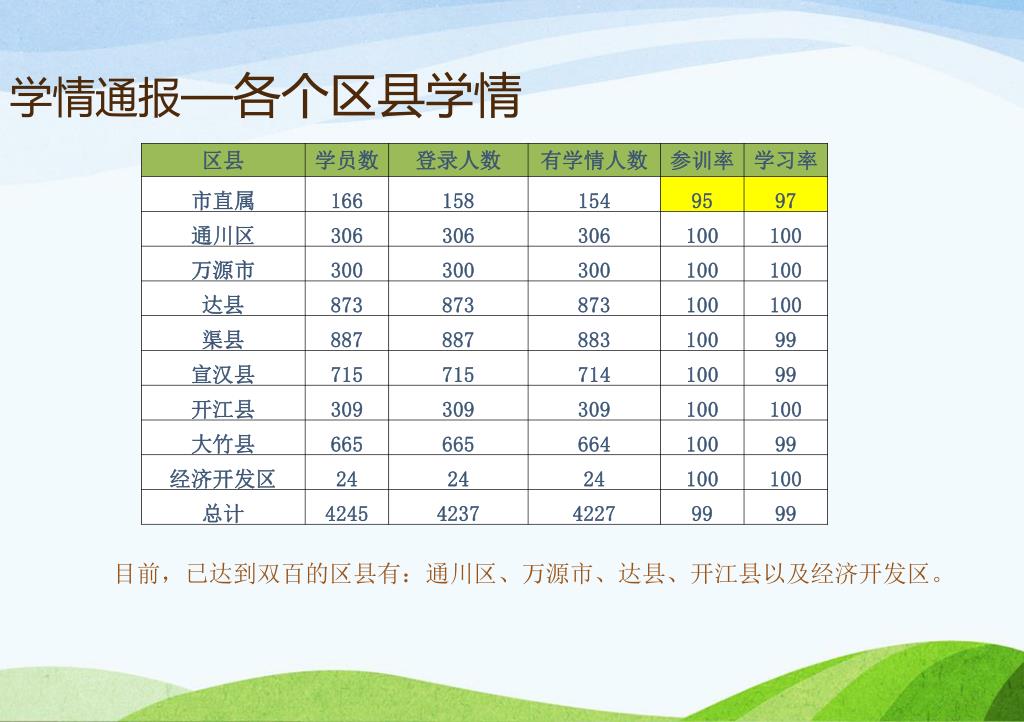 学情通报—各个区县学情

| 区县 | 学员数 | 登录人数 | 有学情人数 | 参训率 | 学习率 |
|---|---|---|---|---|---|
| 市直属 | 166 | 158 | 154 | 95 | 97 |
| 通川区 | 306 | 306 | 306 | 100 | 100 |
| 万源市 | 300 | 300 | 300 | 100 | 100 |
| 达县 | 873 | 873 | 873 | 100 | 100 |
| 渠县 | 887 | 887 | 883 | 100 | 99 |
| 宣汉县 | 715 | 715 | 714 | 100 | 99 |
| 开江县 | 309 | 309 | 309 | 100 | 100 |
| 大竹县 | 665 | 665 | 664 | 100 | 99 |
| 经济开发区 | 24 | 24 | 24 | 100 | 100 |
| 总计 | 4245 | 4237 | 4227 | 99 | 99 |

目前，已达到双百的区县有：通川区、万源市、达县、开江县以及经济开发区。